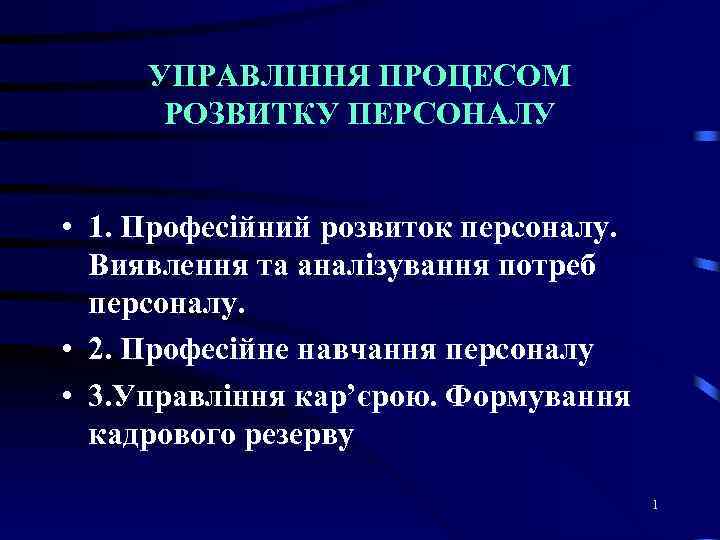 УПРАВЛІННЯ ПРОЦЕСОМ РОЗВИТКУ ПЕРСОНАЛУ

• 1. Професійний розвиток персоналу. Виявлення та аналізування потреб персоналу.
• 2. Професійне навчання персоналу
• 3.Управління кар’єрою. Формування кадрового резерву

1